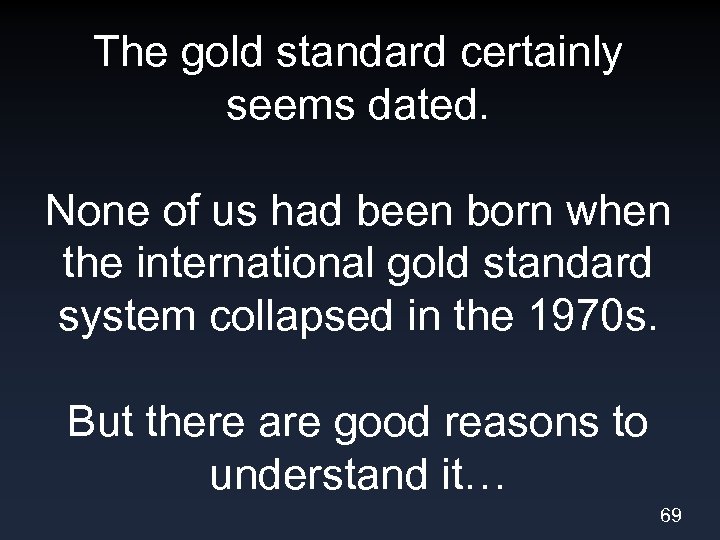 The gold standard certainly seems dated.

None of us had been born when the international gold standard system collapsed in the 1970s.

But there are good reasons to understand it…

69